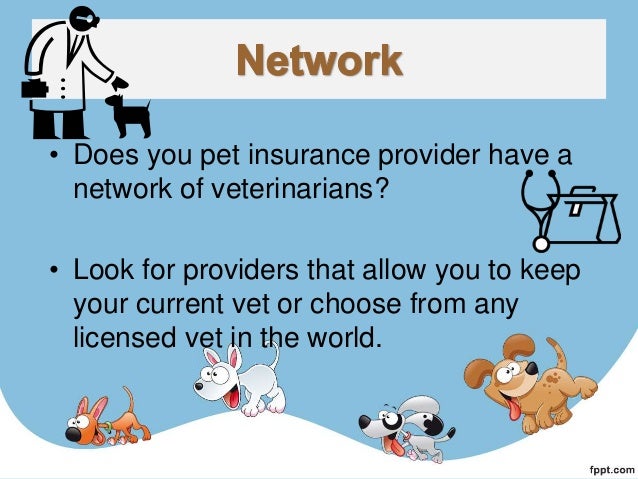 Network

• Does you pet insurance provider have a network of veterinarians?

• Look for providers that allow you to keep your current vet or choose from any licensed vet in the world.

fppt.com